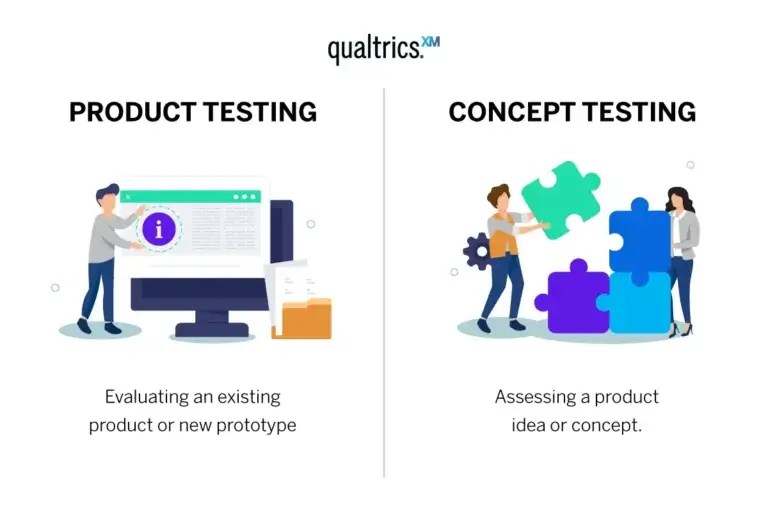 qualtrics.XM

PRODUCT TESTING

i

Evaluating an existing product or new prototype

CONCEPT TESTING

Assessing a product idea or concept.